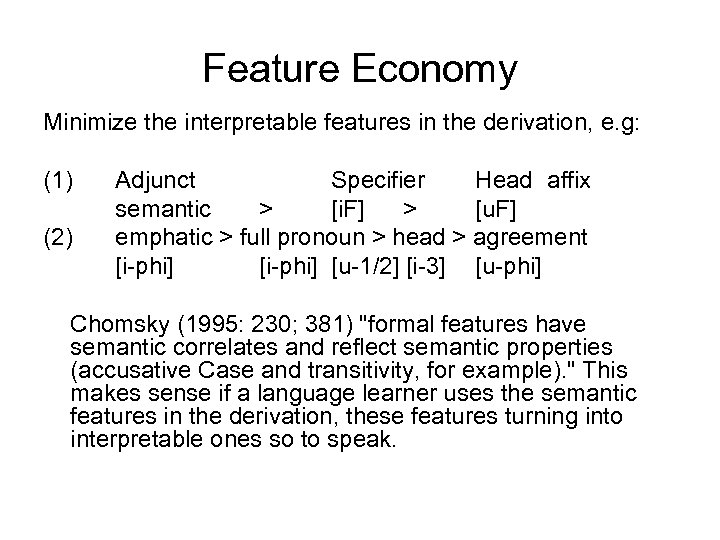 Feature Economy

Minimize the interpretable features in the derivation, e.g:

(1) Adjunct Specifier Head affix
semantic > [iF] > [uF]
(2) emphatic > full pronoun > head > agreement
[i-phi] [i-phi] [u-1/2] [i-3] [u-phi]

Chomsky (1995: 230; 381) "formal features have semantic correlates and reflect semantic properties (accusative Case and transitivity, for example)." This makes sense if a language learner uses the semantic features in the derivation, these features turning into interpretable ones so to speak.